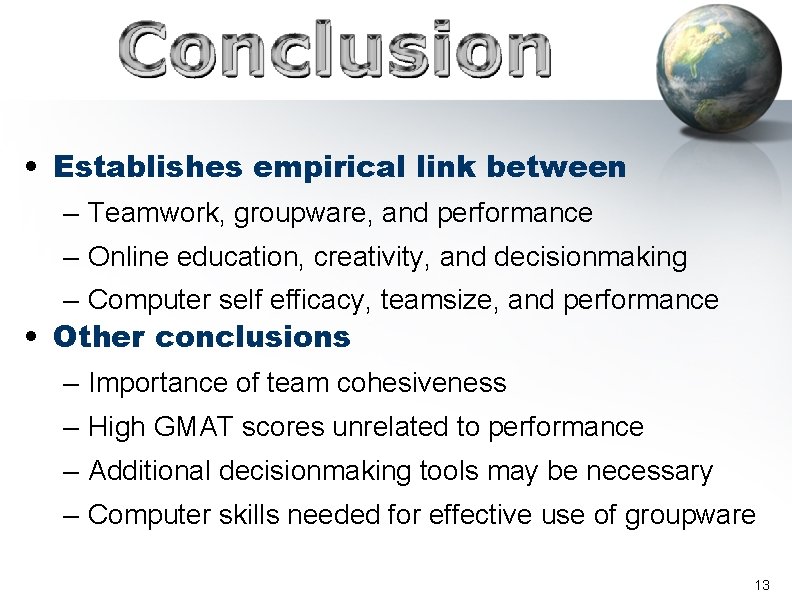 Conclusion

• Establishes empirical link between
– Teamwork, groupware, and performance
– Online education, creativity, and decisionmaking
– Computer self efficacy, teamsize, and performance

• Other conclusions
– Importance of team cohesiveness
– High GMAT scores unrelated to performance
– Additional decisionmaking tools may be necessary
– Computer skills needed for effective use of groupware

13